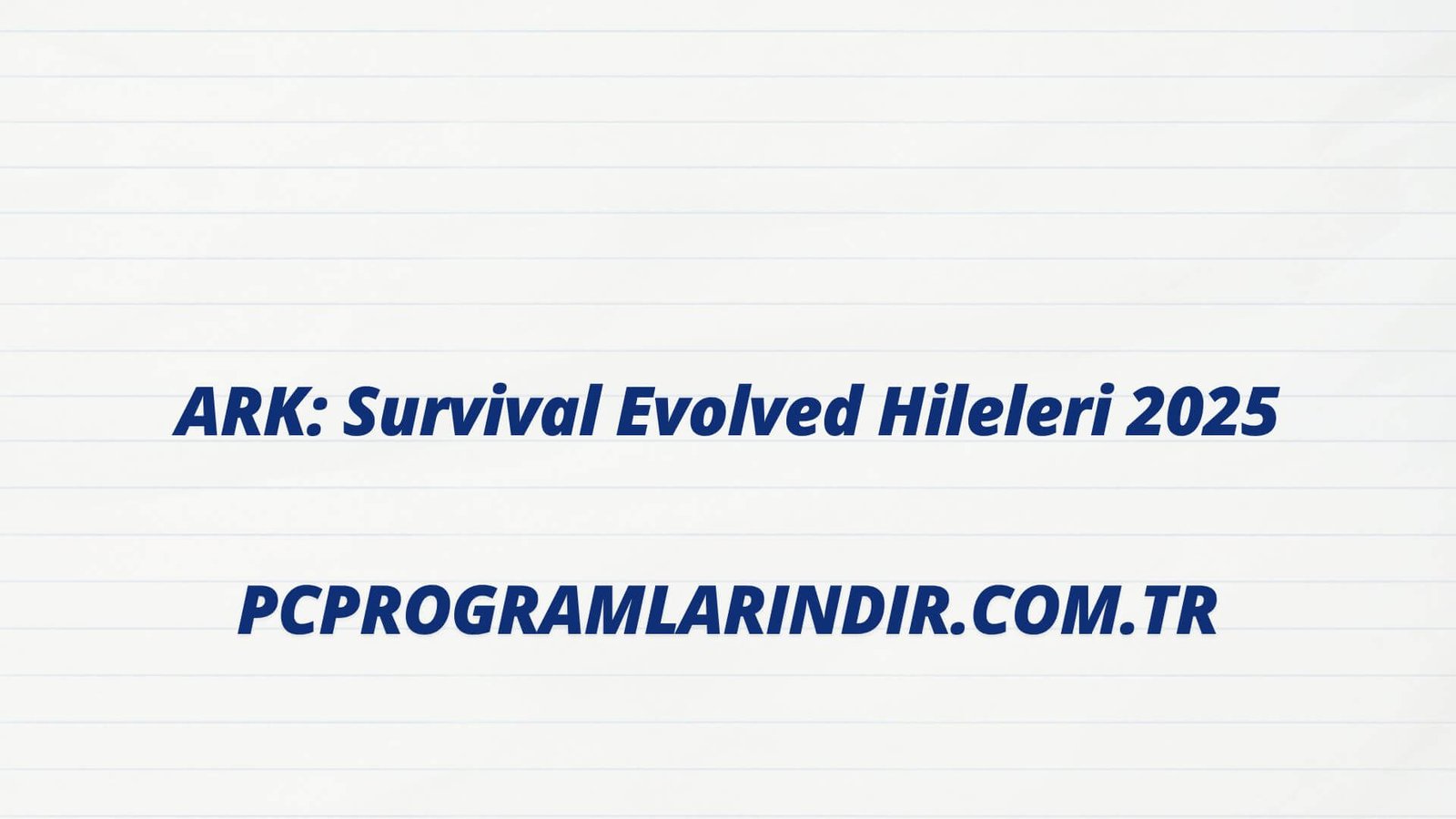 ARK: Survival Evolved Hileleri 2025

PCPROGRAMLARINDIR.COM.TR